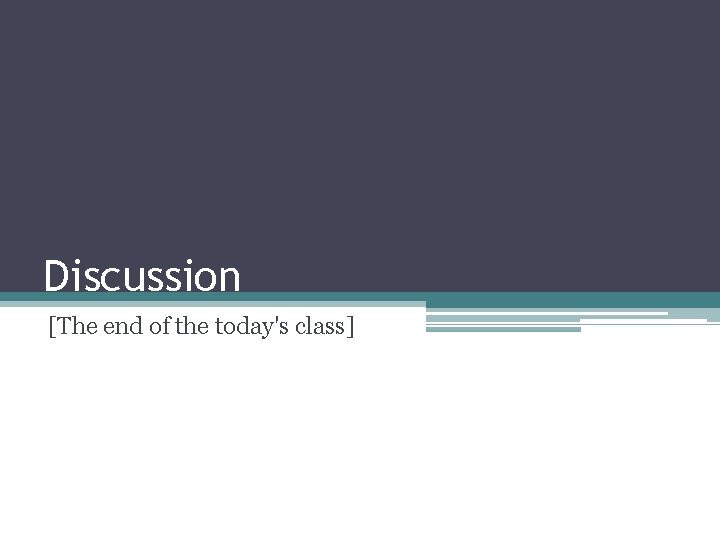 Discussion

[The end of the today's class]